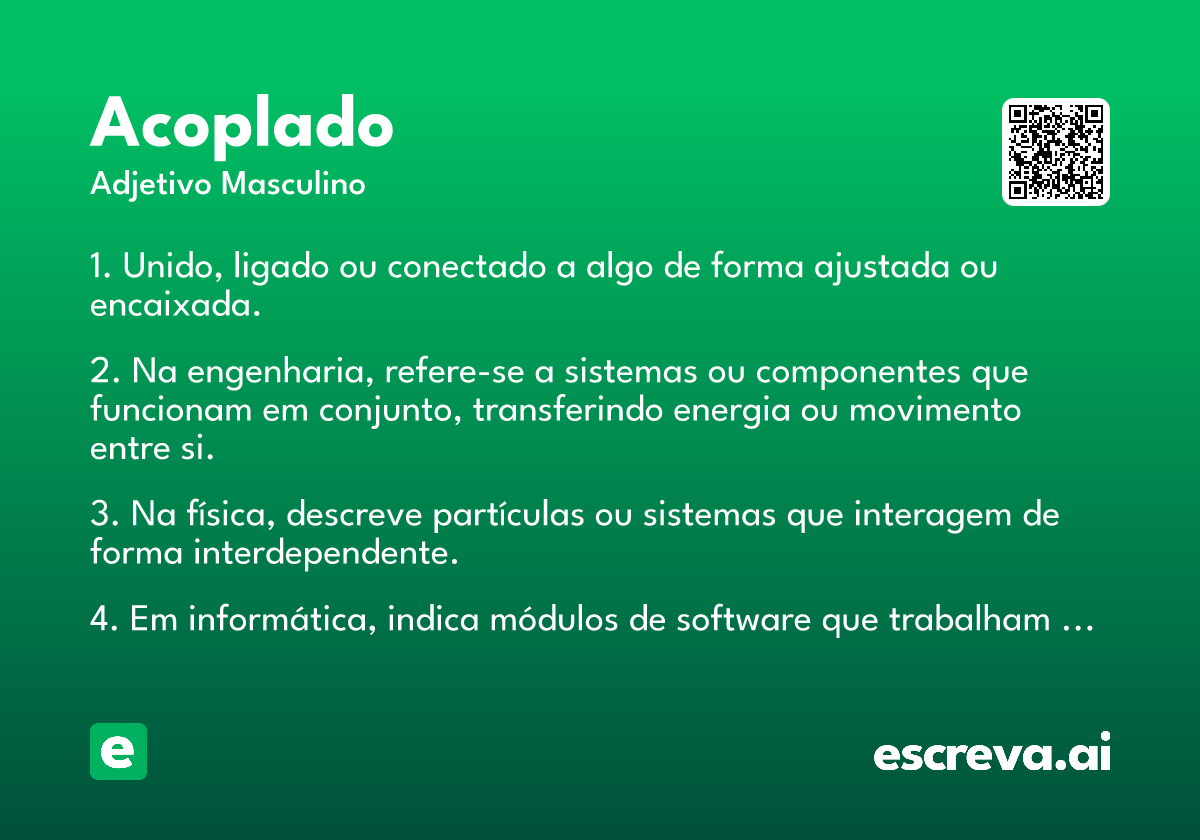 Acoplado
Adjetivo Masculino

1. Unido, ligado ou conectado a algo de forma ajustada ou encaixada.

2. Na engenharia, refere-se a sistemas ou componentes que funcionam em conjunto, transferindo energia ou movimento entre si.

3. Na física, descreve partículas ou sistemas que interagem de forma interdependente.

4. Em informática, indica módulos de software que trabalham …

e

escreva.ai